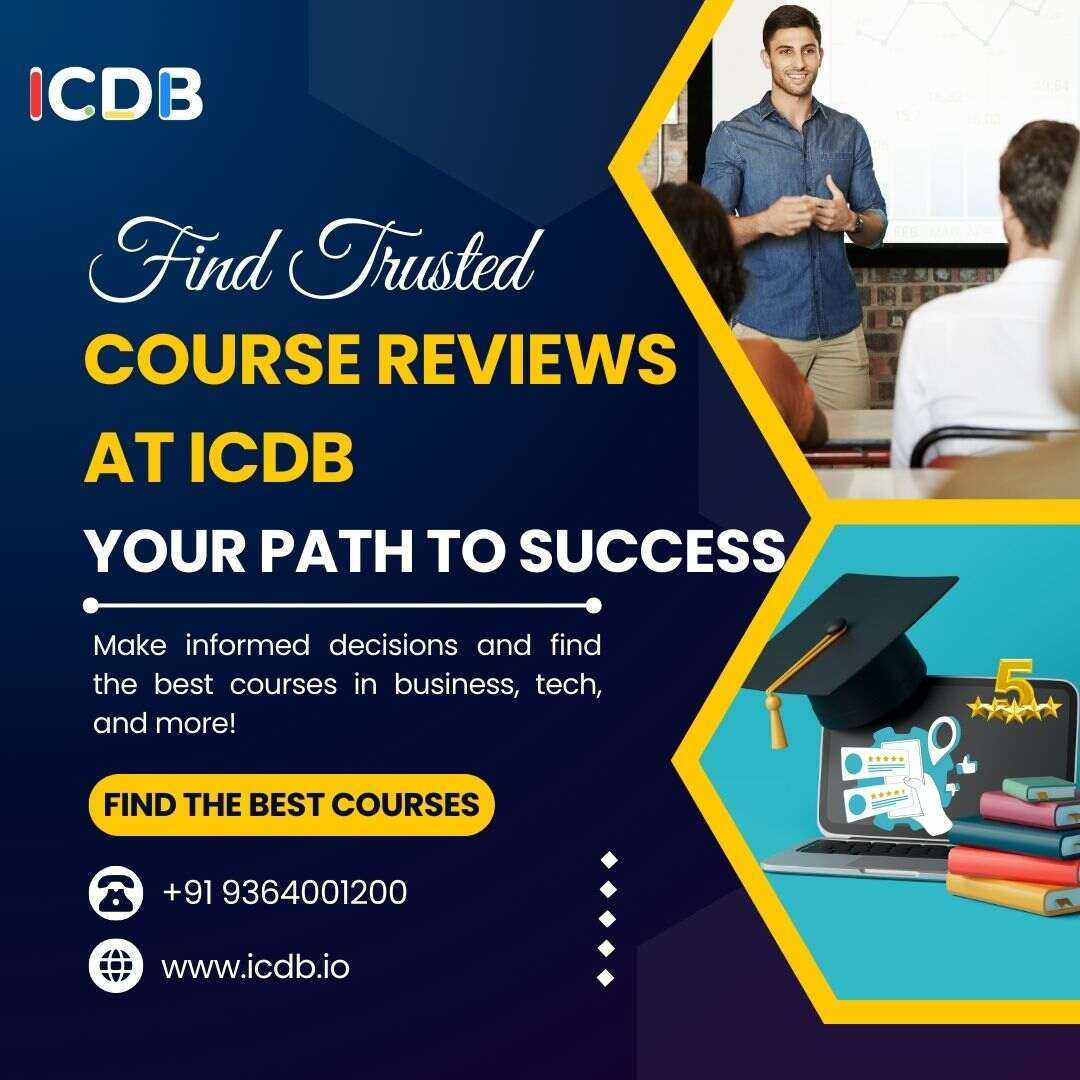 ICDB

Find Trusted
COURSE REVIEWS AT ICDB
YOUR PATH TO SUCCESS

Make informed decisions and find the best courses in business, tech, and more!

FIND THE BEST COURSES

+91 9364001200

www.icdb.io

5